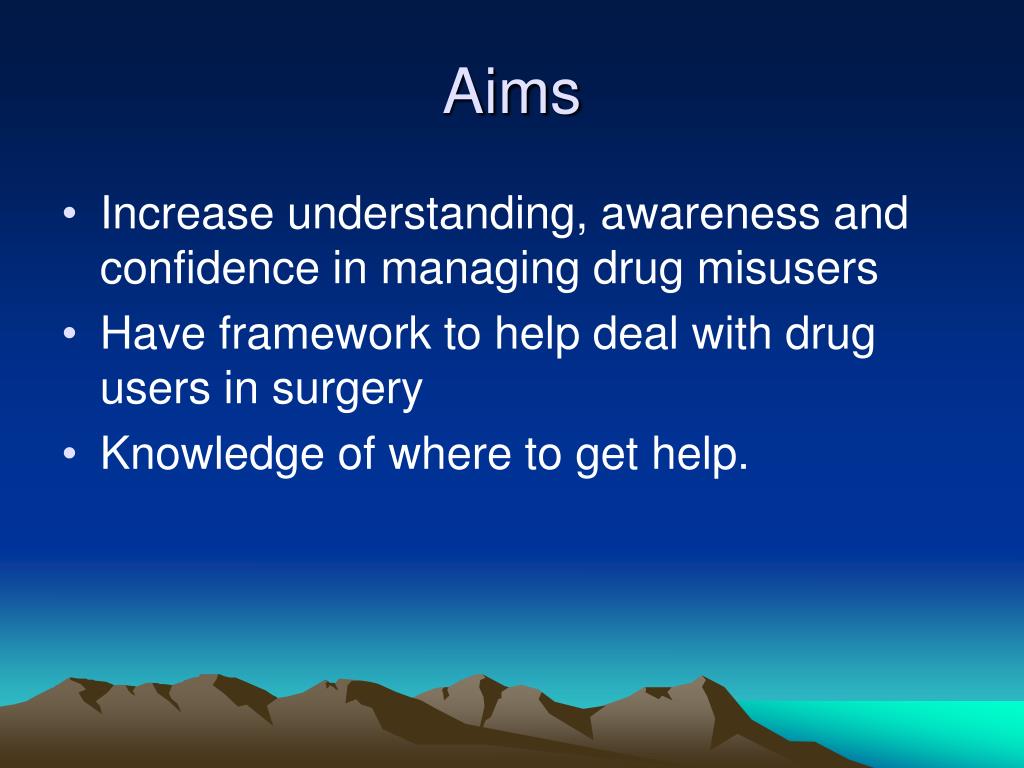 Aims

• Increase understanding, awareness and confidence in managing drug misusers
• Have framework to help deal with drug users in surgery
• Knowledge of where to get help.